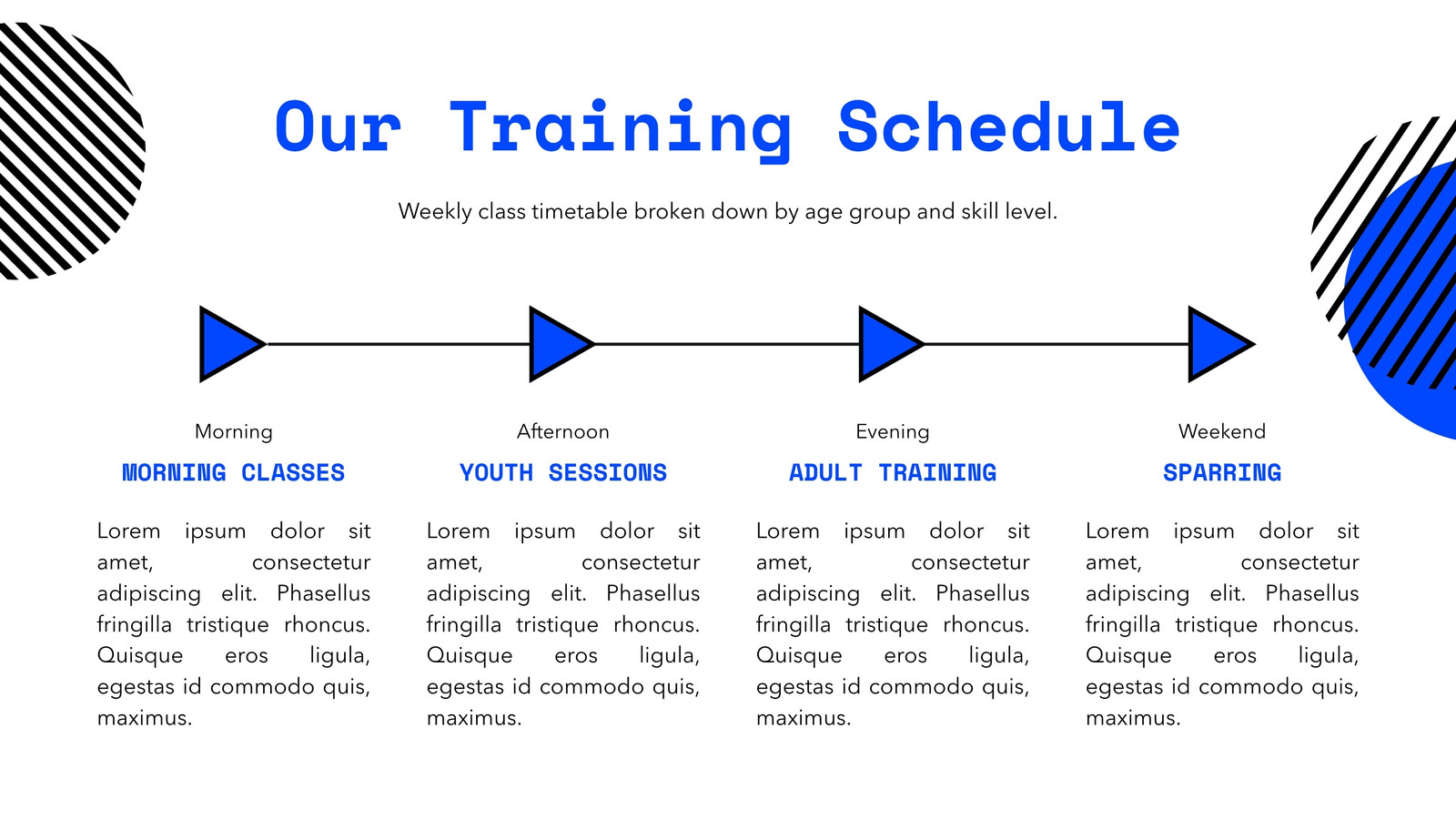 Our Training Schedule

Weekly class timetable broken down by age group and skill level.

Morning

MORNING CLASSES

Lorem ipsum dolor sit amet, consectetur adipiscing elit. Phasellus fringilla tristique rhoncus. Quisque eros ligula, egestas id commodo quis, maximus.

Afternoon

YOUTH SESSIONS

Lorem ipsum dolor sit amet, consectetur adipiscing elit. Phasellus fringilla tristique rhoncus. Quisque eros ligula, egestas id commodo quis, maximus.

Evening

ADULT TRAINING

Lorem ipsum dolor sit amet, consectetur adipiscing elit. Phasellus fringilla tristique rhoncus. Quisque eros ligula, egestas id commodo quis, maximus.

Weekend

SPARRING

Lorem ipsum dolor sit amet, consectetur adipiscing elit. Phasellus fringilla tristique rhoncus. Quisque eros ligula, egestas id commodo quis, maximus.